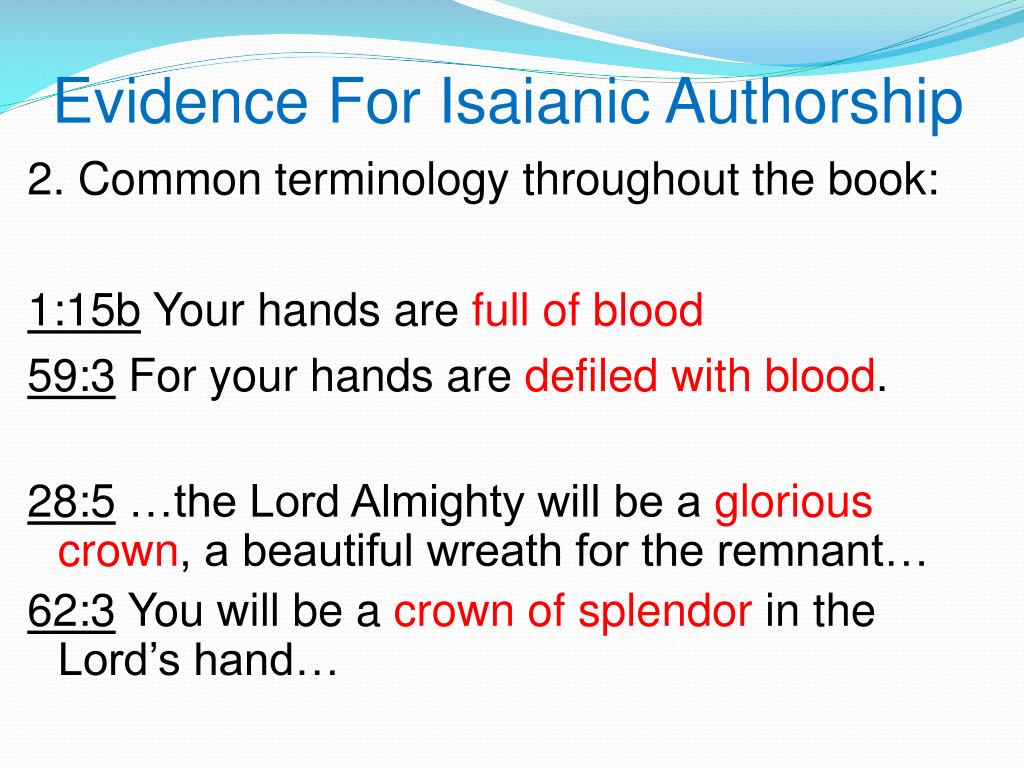 Evidence For Isaianic Authorship

2. Common terminology throughout the book:

1:15b Your hands are full of blood

59:3 For your hands are defiled with blood.

28:5 …the Lord Almighty will be a glorious crown, a beautiful wreath for the remnant…

62:3 You will be a crown of splendor in the Lord’s hand…